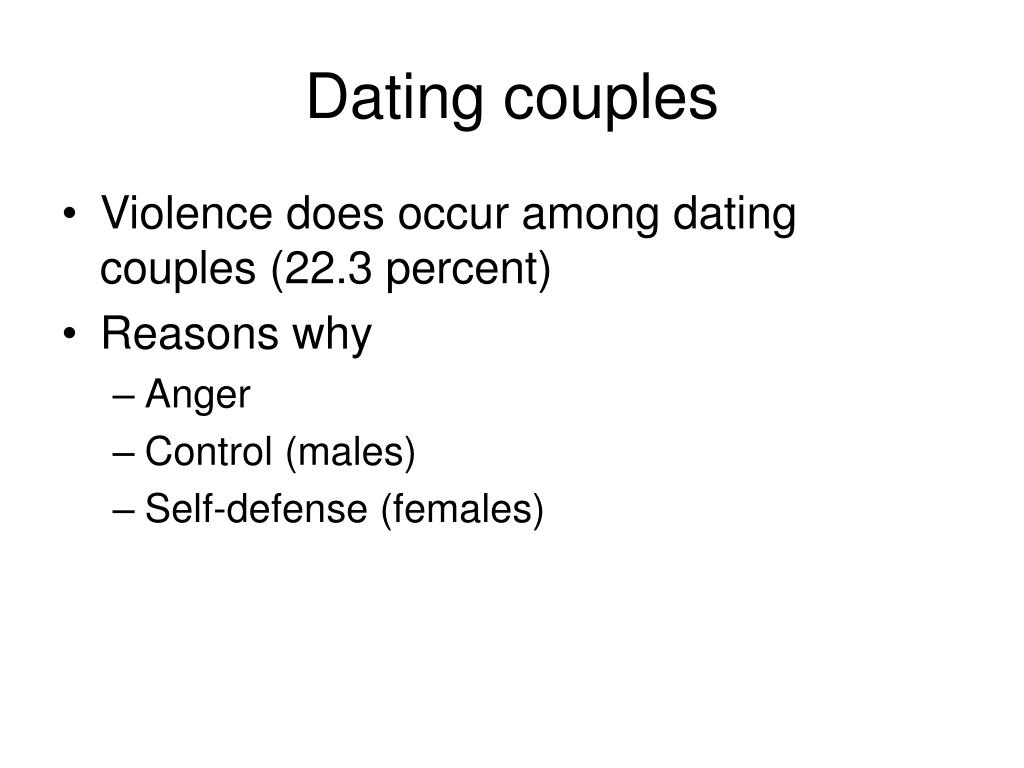 Dating couples

• Violence does occur among dating couples (22.3 percent)
• Reasons why
– Anger
– Control (males)
– Self-defense (females)